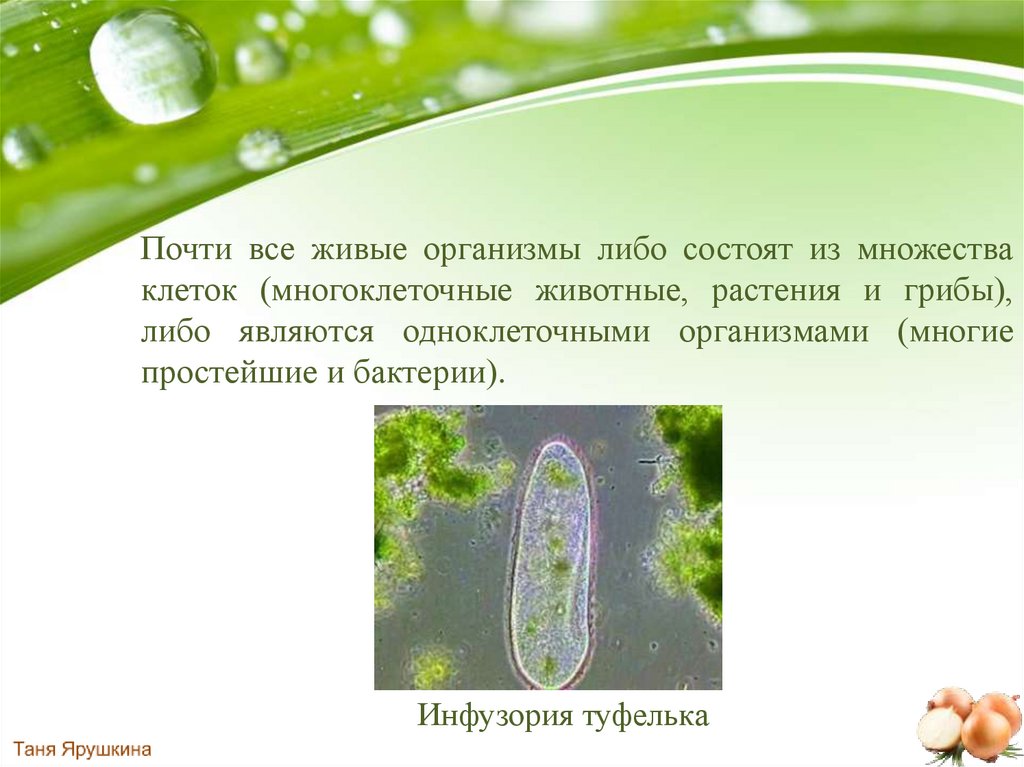 Почти все живые организмы либо состоят из множества клеток (многоклеточные животные, растения и грибы), либо являются одноклеточными организмами (многие простейшие и бактерии).

Инфузория туфелька

Таня Ярушкина